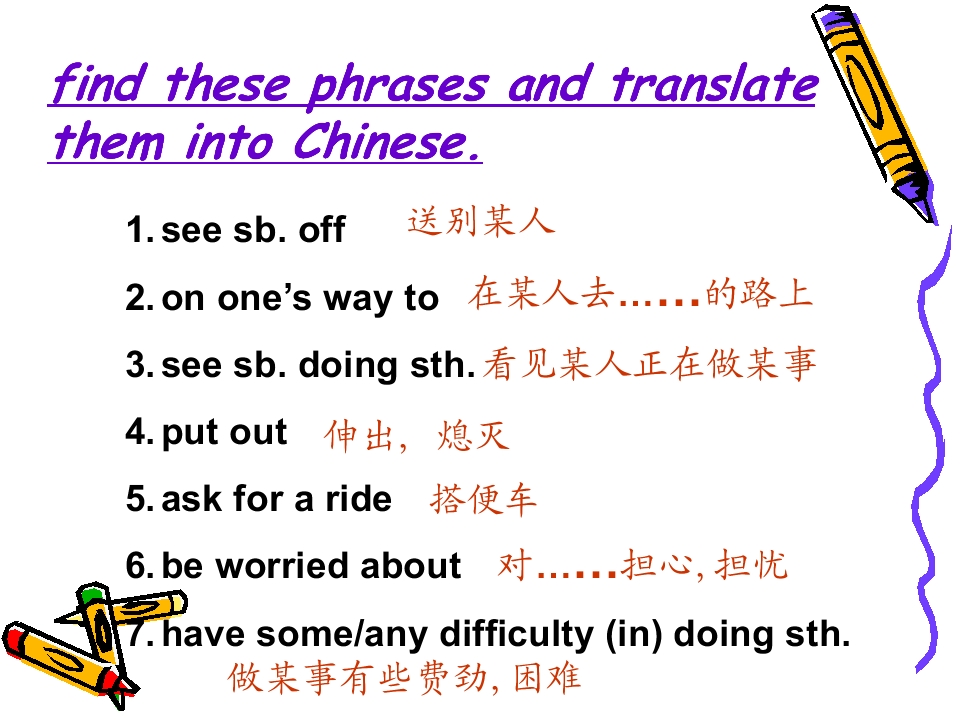 find these phrases and translate them into Chinese.

1. see sb. off 送别某人

2. on one's way to 在某人去……的路上

3. see sb. doing sth. 看见某人正在做某事

4. put out 伸出，熄灭

5. ask for a ride 搭便车

6. be worried about 对……担心,担忧

7. have some/any difficulty (in) doing sth.
做某事有些费劲,困难